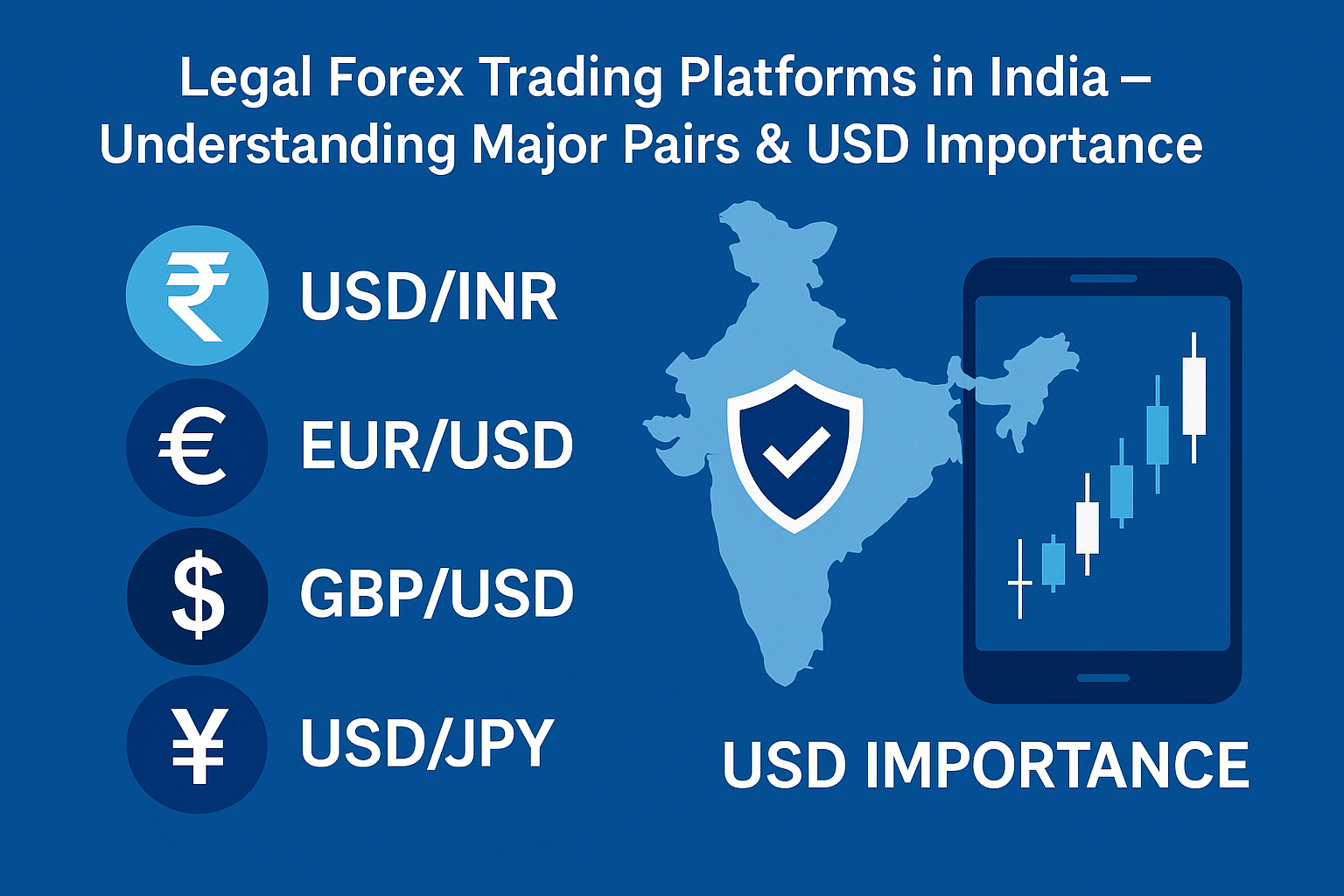 Legal Forex Trading Platforms in India – Understanding Major Pairs & USD Importance

₹ USD/INR

€ EUR/USD

$ GBP/USD

¥ USD/JPY

USD IMPORTANCE